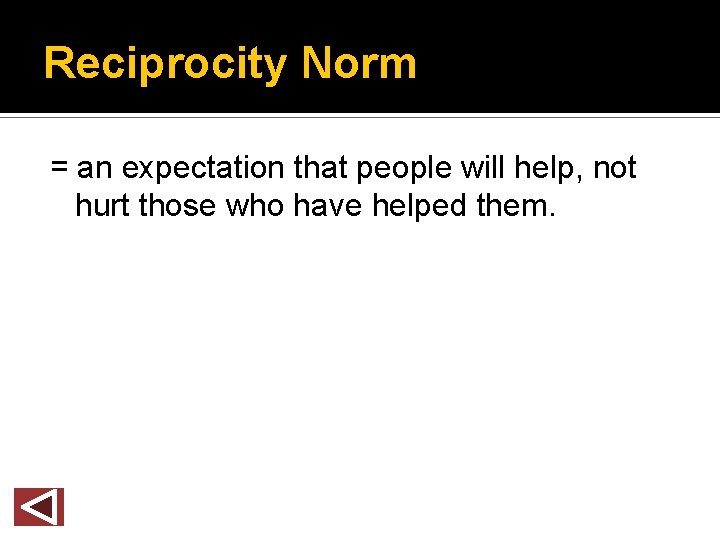 Reciprocity Norm

= an expectation that people will help, not hurt those who have helped them.